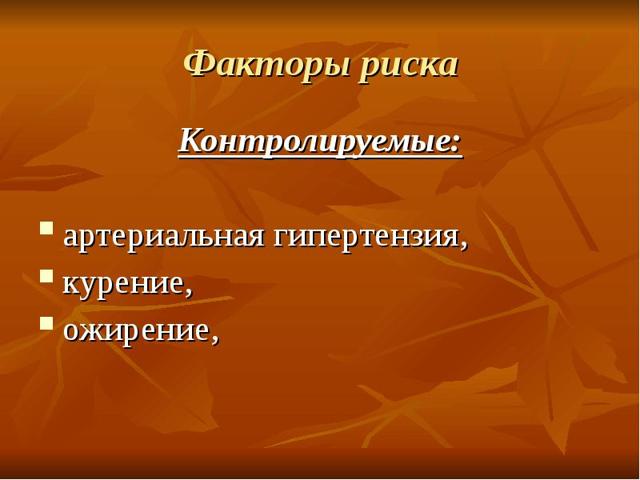 Факторы риска

Контролируемые:

- артериальная гипертензия,
- курение,
- ожирение,